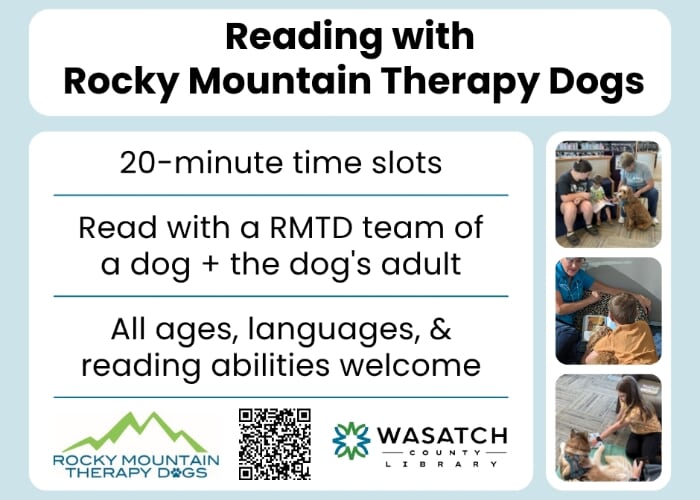 Reading with
Rocky Mountain Therapy Dogs

20-minute time slots

Read with a RMTD team of a dog + the dog's adult

All ages, languages, & reading abilities welcome

ROCKY MOUNTAIN THERAPY DOGS

WASATCH COUNTY LIBRARY